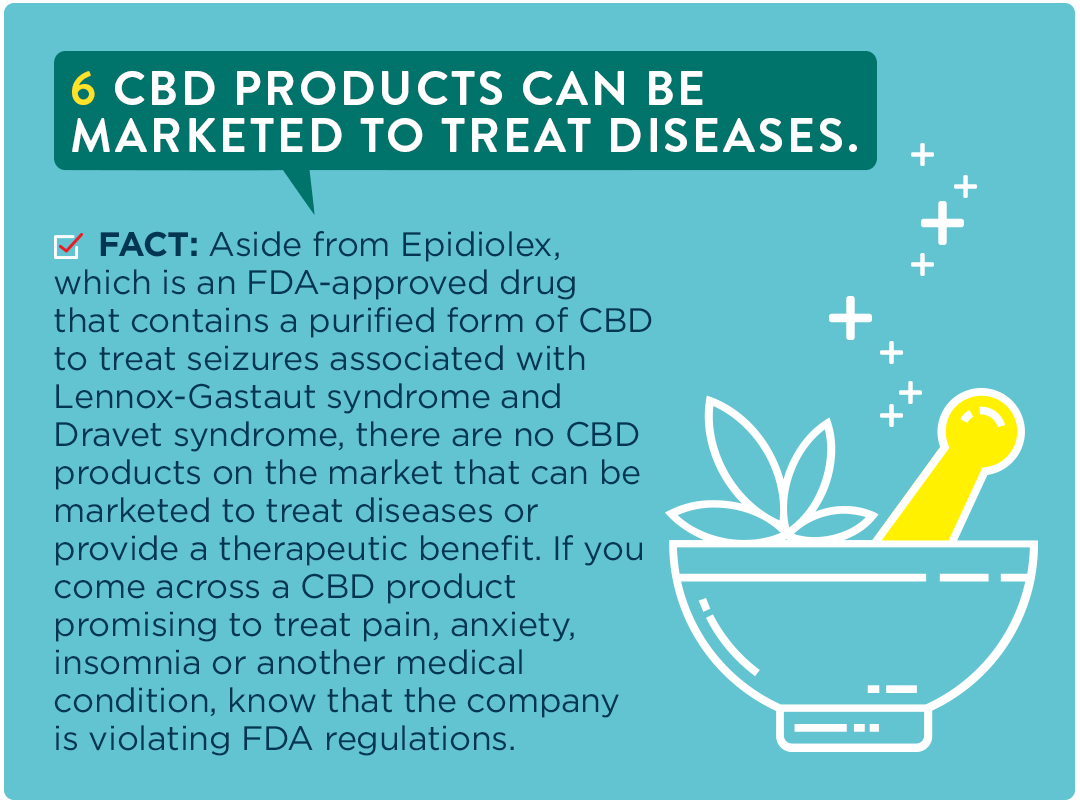 6 CBD PRODUCTS CAN BE MARKETED TO TREAT DISEASES.

FACT: Aside from Epidiolex, which is an FDA-approved drug that contains a purified form of CBD to treat seizures associated with Lennox-Gastaut syndrome and Dravet syndrome, there are no CBD products on the market that can be marketed to treat diseases or provide a therapeutic benefit. If you come across a CBD product promising to treat pain, anxiety, insomnia or another medical condition, know that the company is violating FDA regulations.